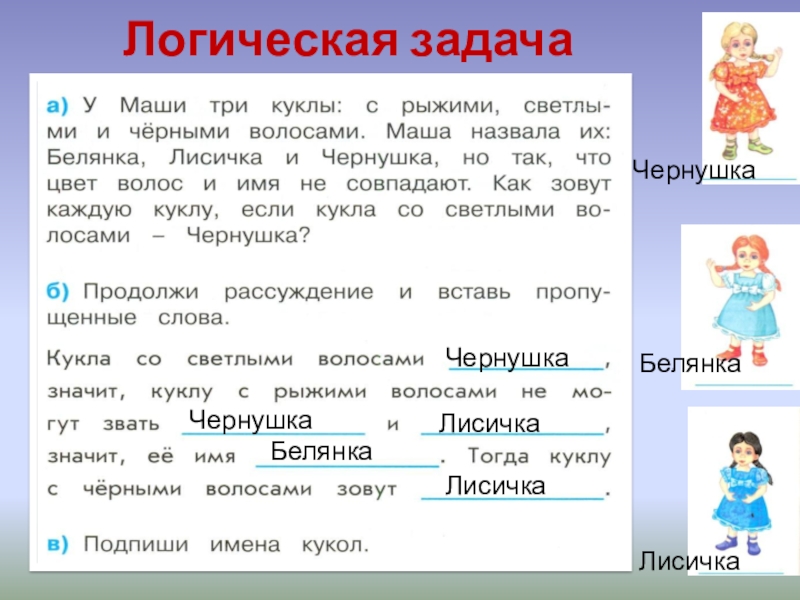 Логическая задача

а) У Маши три куклы: с рыжими, светлыми и чёрными волосами. Маша назвала их: Белянка, Лисичка и Чернушка, но так, что цвет волос и имя не совпадают. Как зовут каждую куклу, если кукла со светлыми волосами – Чернушка?

б) Продолжи рассуждение и вставь пропущенные слова.

Кукла со светлыми волосами Чернушка, значит, куклу с рыжими волосами не могут звать Чернушка и Лисичка, значит, её имя Белянка. Тогда куклу с чёрными волосами зовут Лисичка.

в) Подпиши имена кукол.

Чернушка

Белянка

Лисичка